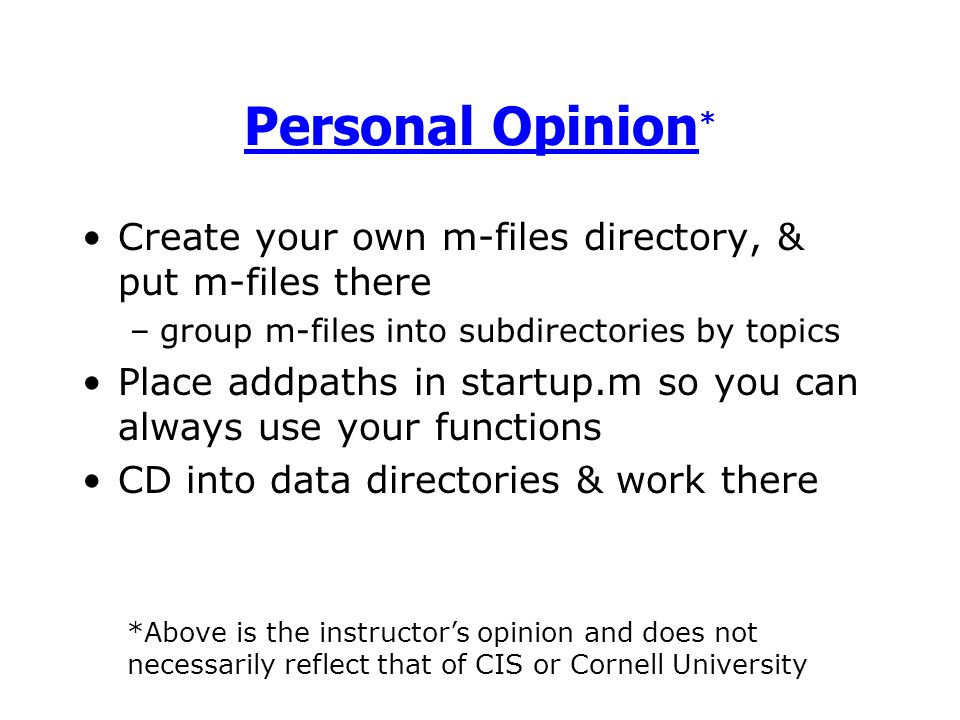 Personal Opinion*

• Create your own m-files directory, & put m-files there
  – group m-files into subdirectories by topics
• Place addpaths in startup.m so you can always use your functions
• CD into data directories & work there

*Above is the instructor's opinion and does not necessarily reflect that of CIS or Cornell University